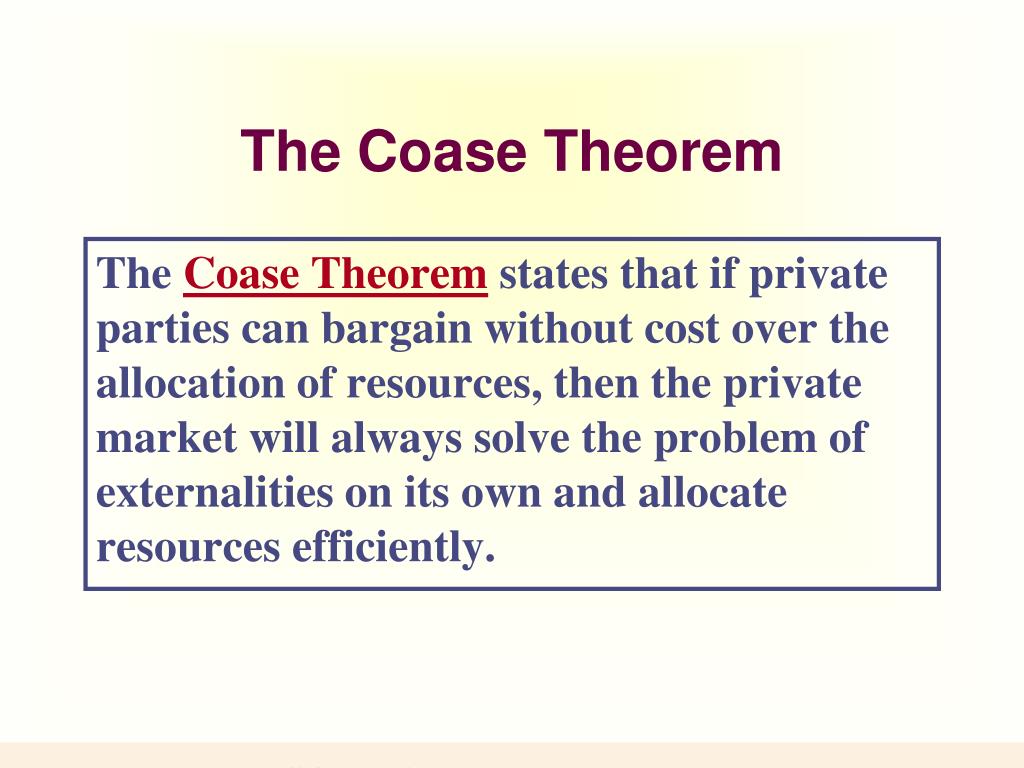 The Coase Theorem

The Coase Theorem states that if private parties can bargain without cost over the allocation of resources, then the private market will always solve the problem of externalities on its own and allocate resources efficiently.